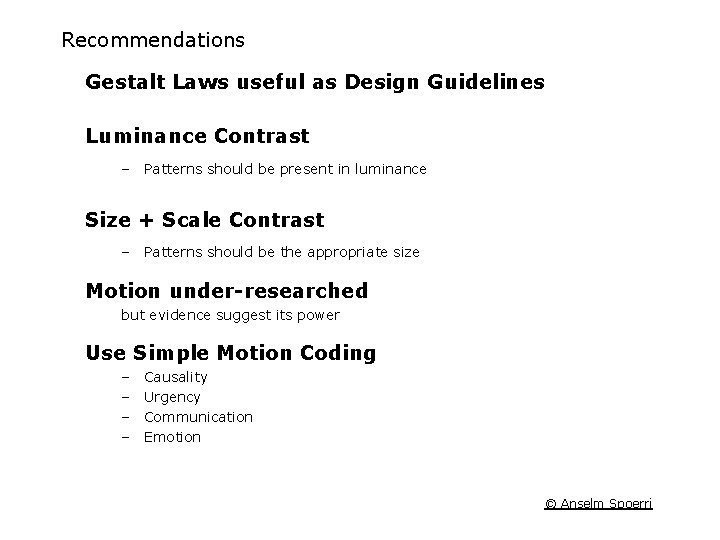 Recommendations

Gestalt Laws useful as Design Guidelines

Luminance Contrast

– Patterns should be present in luminance

Size + Scale Contrast

– Patterns should be the appropriate size

Motion under-researched

but evidence suggest its power

Use Simple Motion Coding

– Causality
– Urgency
– Communication
– Emotion

© Anselm Spoerri